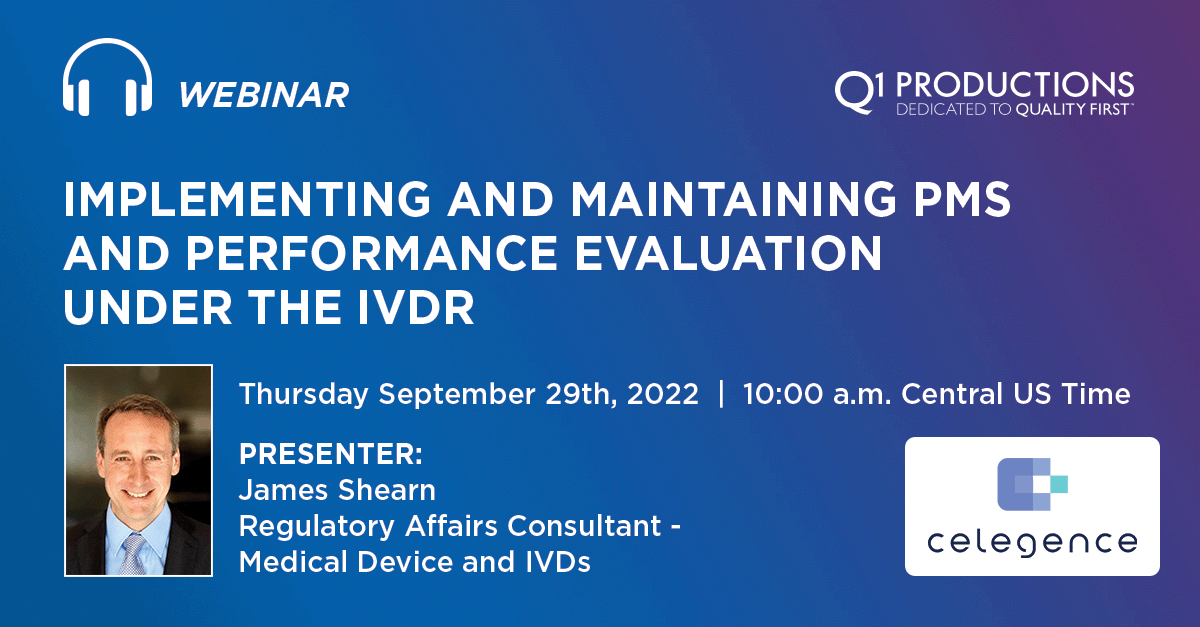 WEBINAR

Q1 PRODUCTIONS
DEDICATED TO QUALITY FIRST

IMPLEMENTING AND MAINTAINING PMS AND PERFORMANCE EVALUATION UNDER THE IVDR

Thursday September 29th, 2022 | 10:00 a.m. Central US Time

PRESENTER:
James Shearn
Regulatory Affairs Consultant - Medical Device and IVDs

celegence